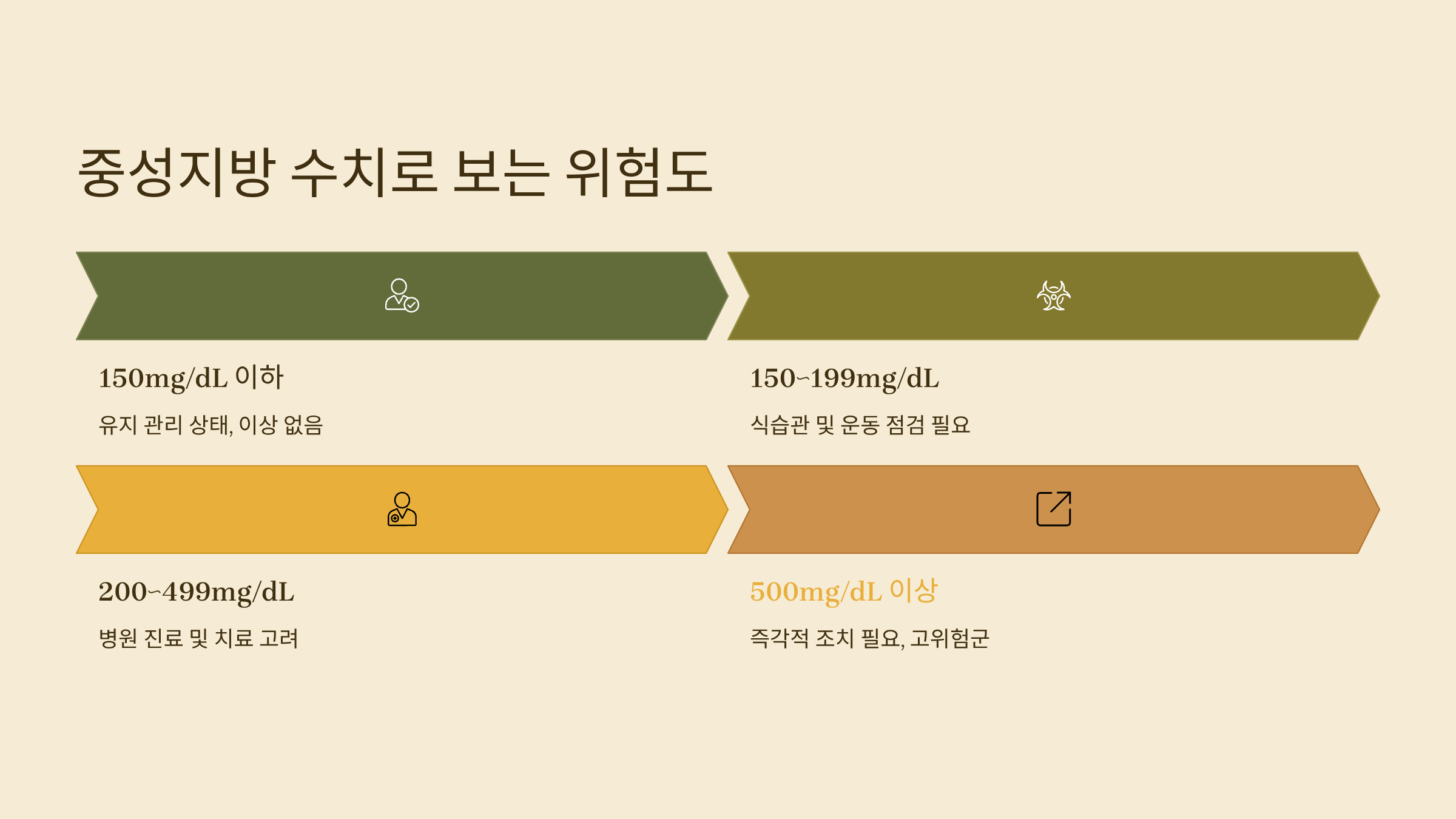 중성지방 수치로 보는 위험도

150mg/dL 이하

유지 관리 상태, 이상 없음

150~199mg/dL

식습관 및 운동 점검 필요

200~499mg/dL

병원 진료 및 치료 고려

500mg/dL 이상

즉각적 조치 필요, 고위험군